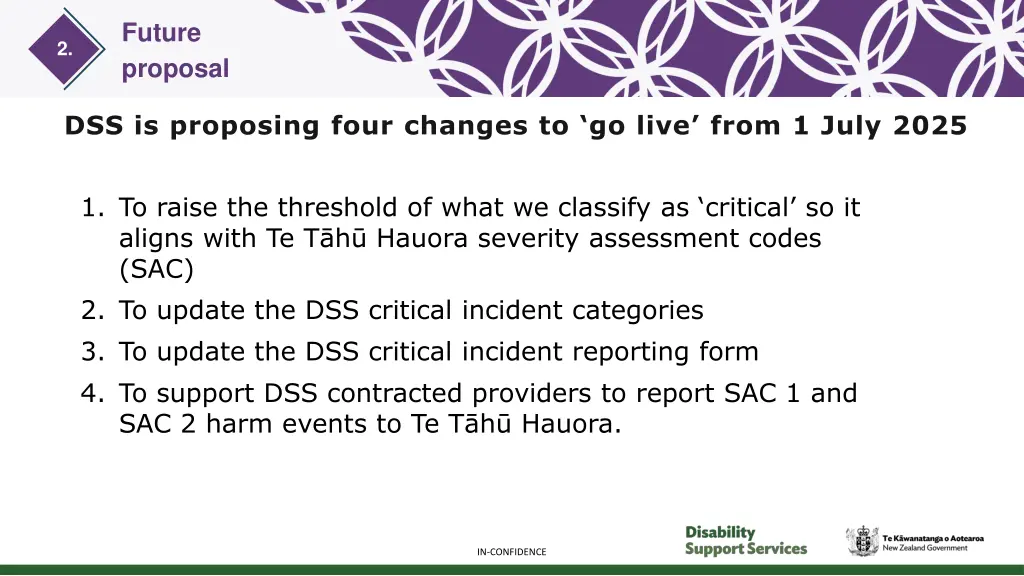 2.

Future proposal

DSS is proposing four changes to ‘go live’ from 1 July 2025

1. To raise the threshold of what we classify as ‘critical’ so it aligns with Te Tāhū Hauora severity assessment codes (SAC)
2. To update the DSS critical incident categories
3. To update the DSS critical incident reporting form
4. To support DSS contracted providers to report SAC 1 and SAC 2 harm events to Te Tāhū Hauora.

IN-CONFIDENCE

Disability Support Services

Te Kāwanatanga o Aotearoa
New Zealand Government